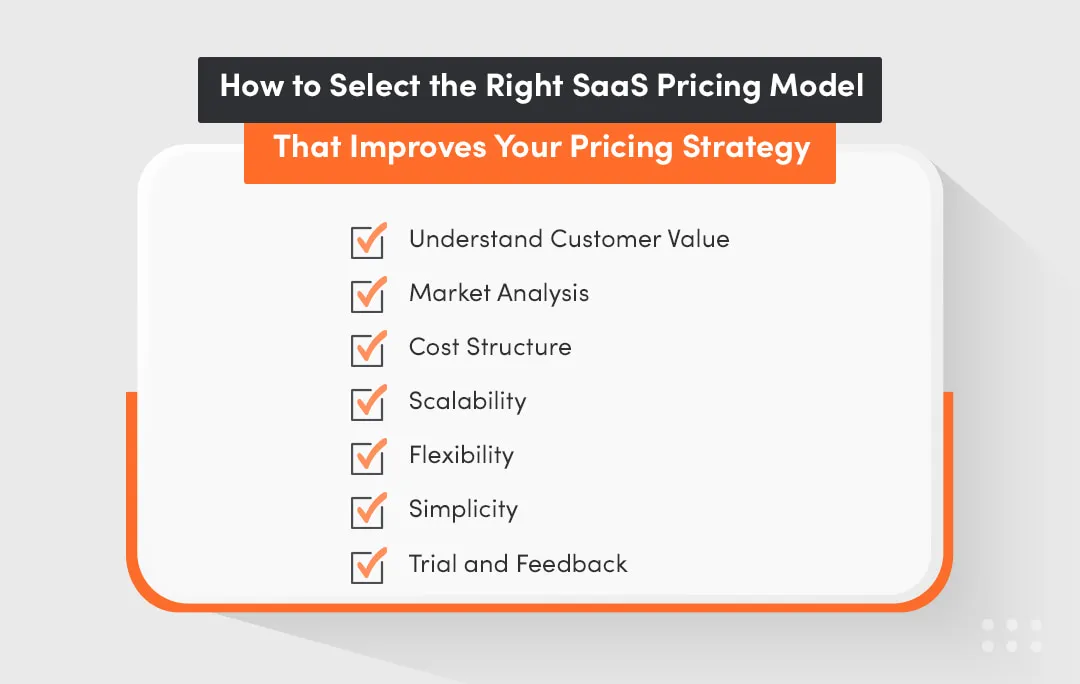 How to Select the Right SaaS Pricing Model
That Improves Your Pricing Strategy

Understand Customer Value
Market Analysis
Cost Structure
Scalability
Flexibility
Simplicity
Trial and Feedback